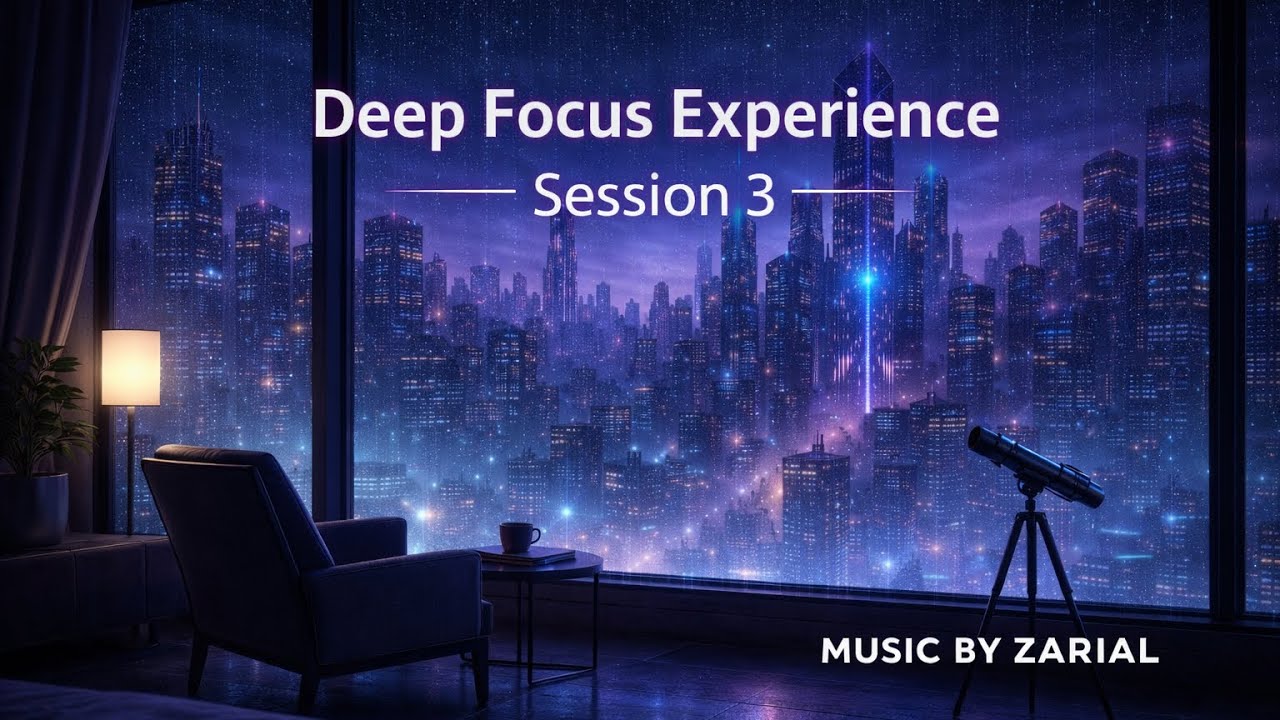 Deep Focus Experience

Session 3

MUSIC BY ZARIAL